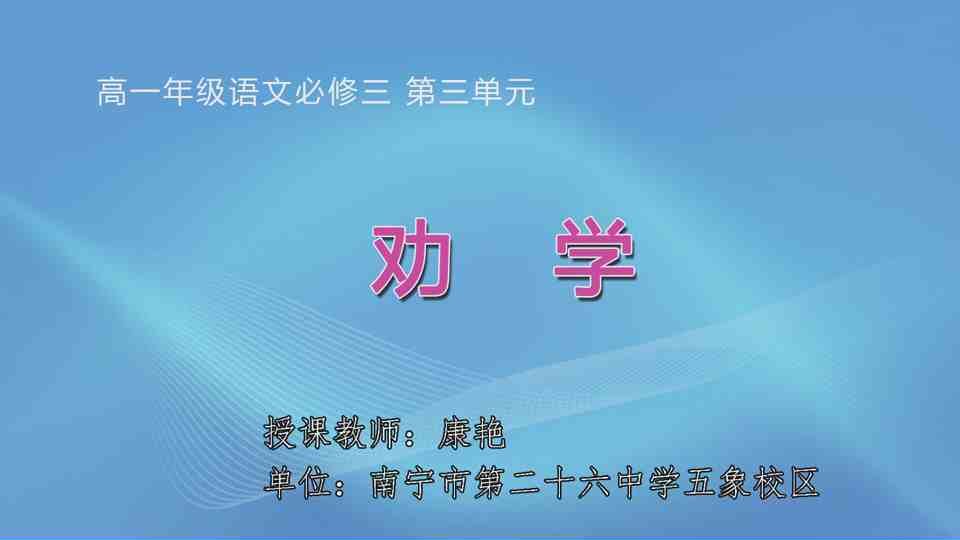 高一年级语文必修三 第三单元

劝 学

授课教师：康艳
单位：南宁市第二十六中学五象校区